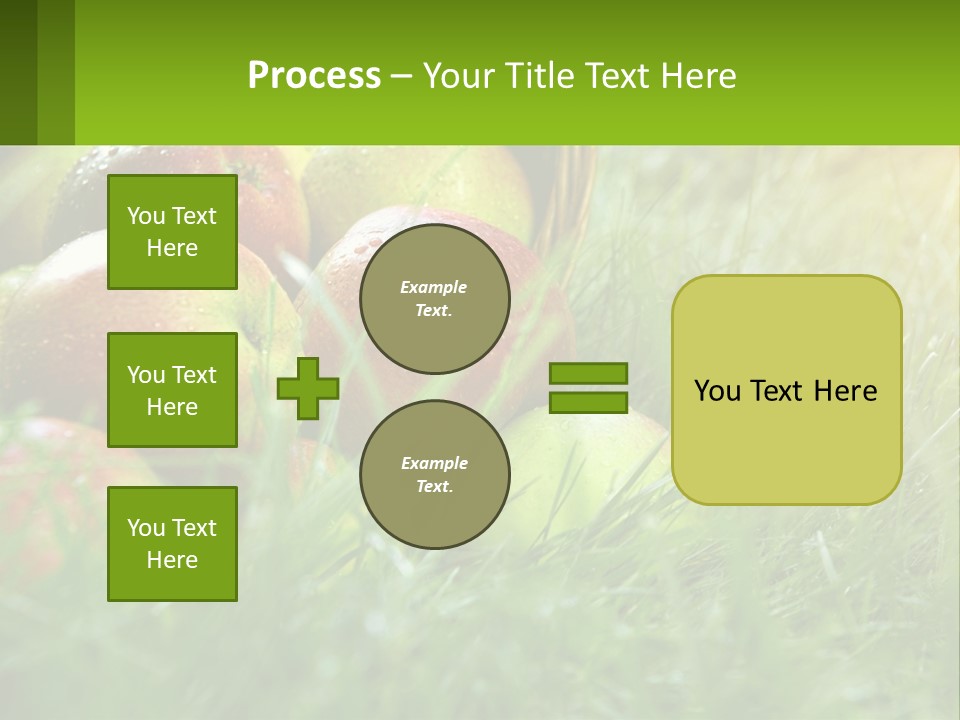 Process – Your Title Text Here

You Text Here

You Text Here

You Text Here

Example Text.

Example Text.

You Text Here